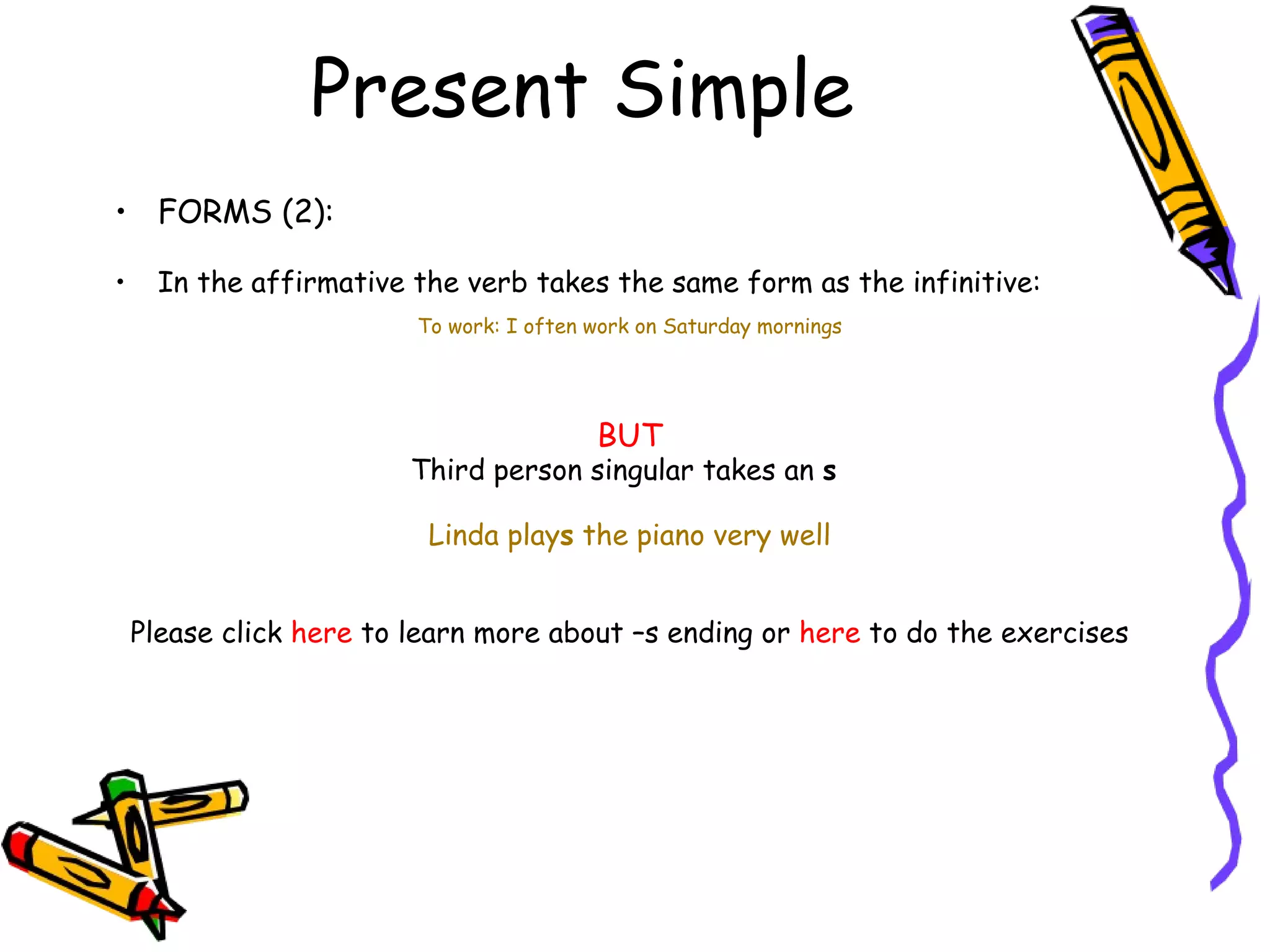 Present Simple

• FORMS (2):

• In the affirmative the verb takes the same form as the infinitive:

To work: I often work on Saturday mornings

BUT
Third person singular takes an s

Linda plays the piano very well

Please click here to learn more about –s ending or here to do the exercises